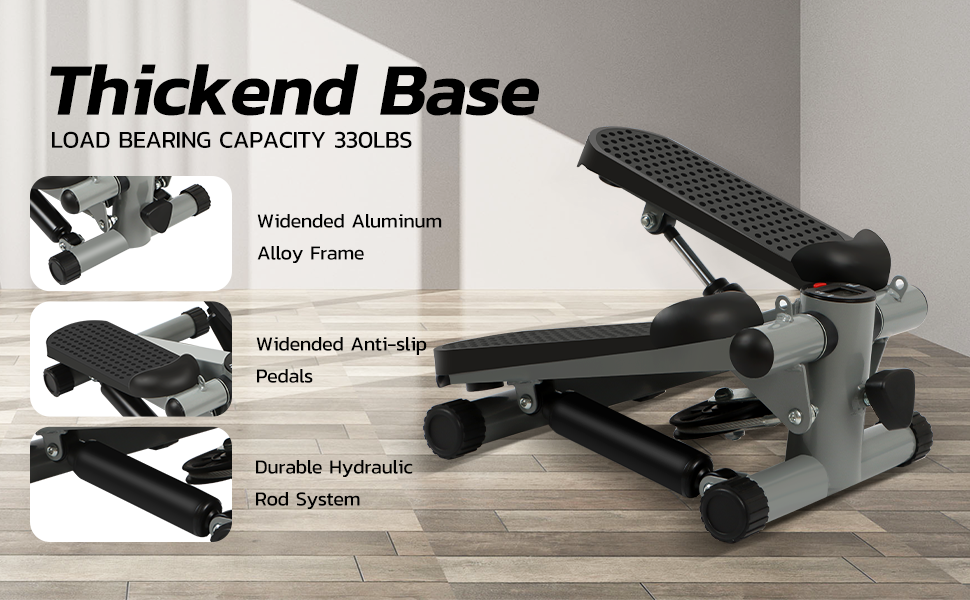 Thickend Base

LOAD BEARING CAPACITY 330LBS

Widended Aluminum Alloy Frame

Widended Anti-slip Pedals

Durable Hydraulic Rod System